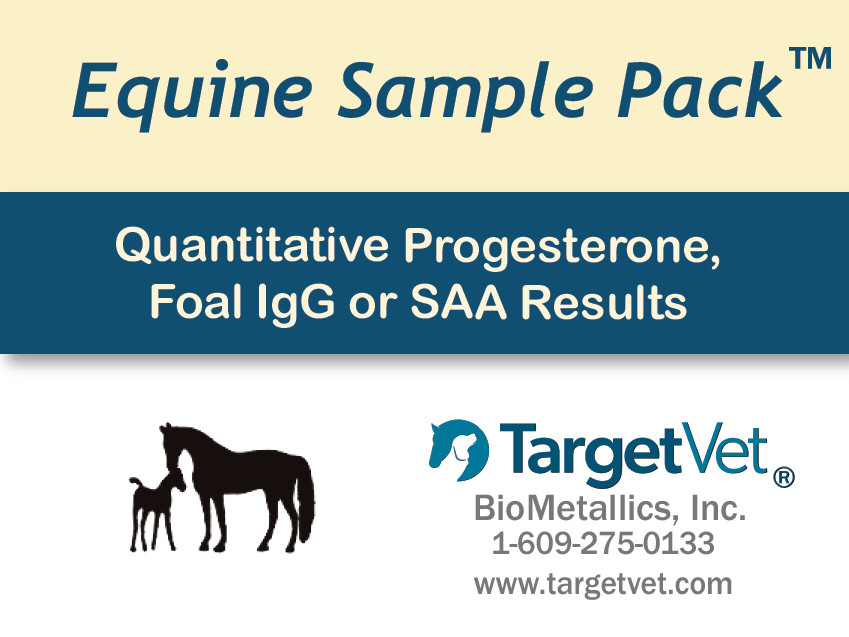 Equine Sample Pack™

Quantitative Progesterone, Foal IgG or SAA Results

TargetVet®
BioMetallics, Inc.
1-609-275-0133
www.targetvet.com